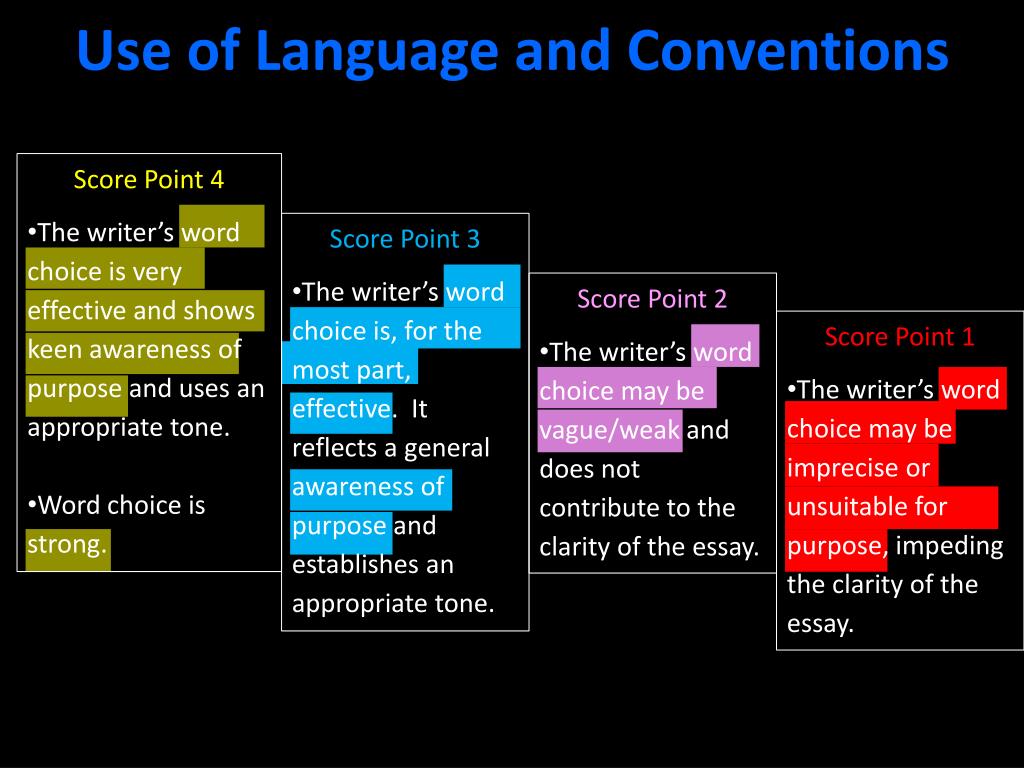 Use of Language and Conventions

Score Point 4

•The writer's word choice is very effective and shows keen awareness of purpose and uses an appropriate tone.

•Word choice is strong.

Score Point 3

•The writer's word choice is, for the most part, effective. It reflects a general awareness of purpose and establishes an appropriate tone.

Score Point 2

•The writer's word choice may be vague/weak and does not contribute to the clarity of the essay.

Score Point 1

•The writer's word choice may be imprecise or unsuitable for purpose, impeding the clarity of the essay.